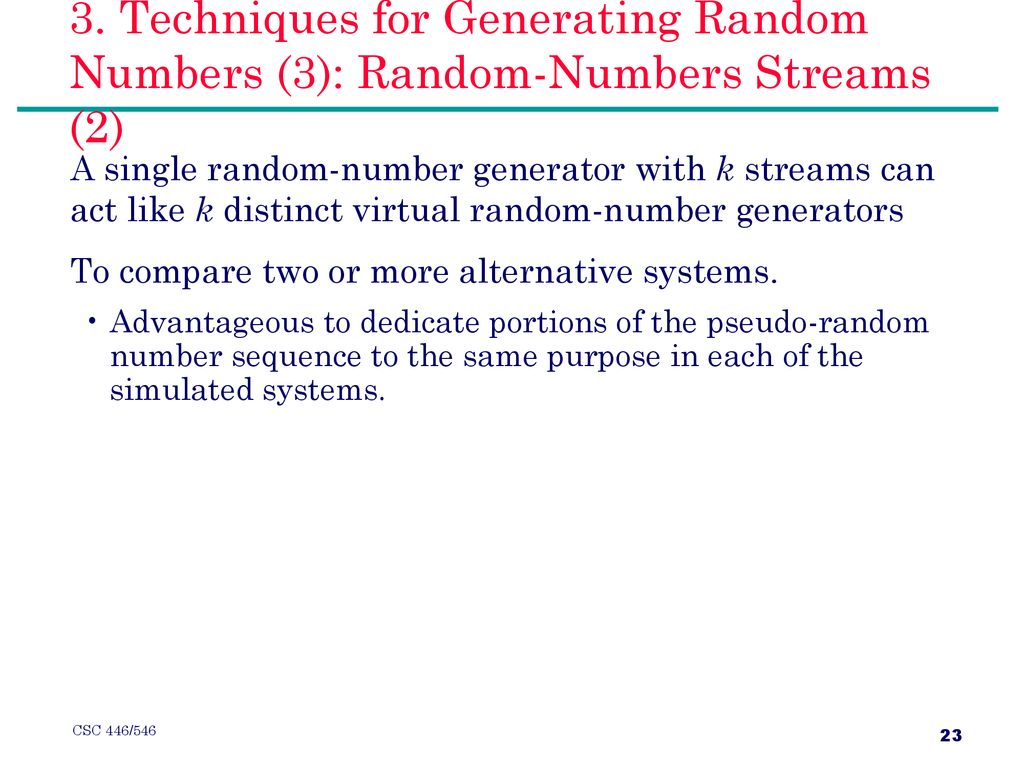 3. Techniques for Generating Random Numbers (3): Random-Numbers Streams (2)

A single random-number generator with $k$ streams can act like $k$ distinct virtual random-number generators

To compare two or more alternative systems.

• Advantageous to dedicate portions of the pseudo-random number sequence to the same purpose in each of the simulated systems.

CSC 446/546

23